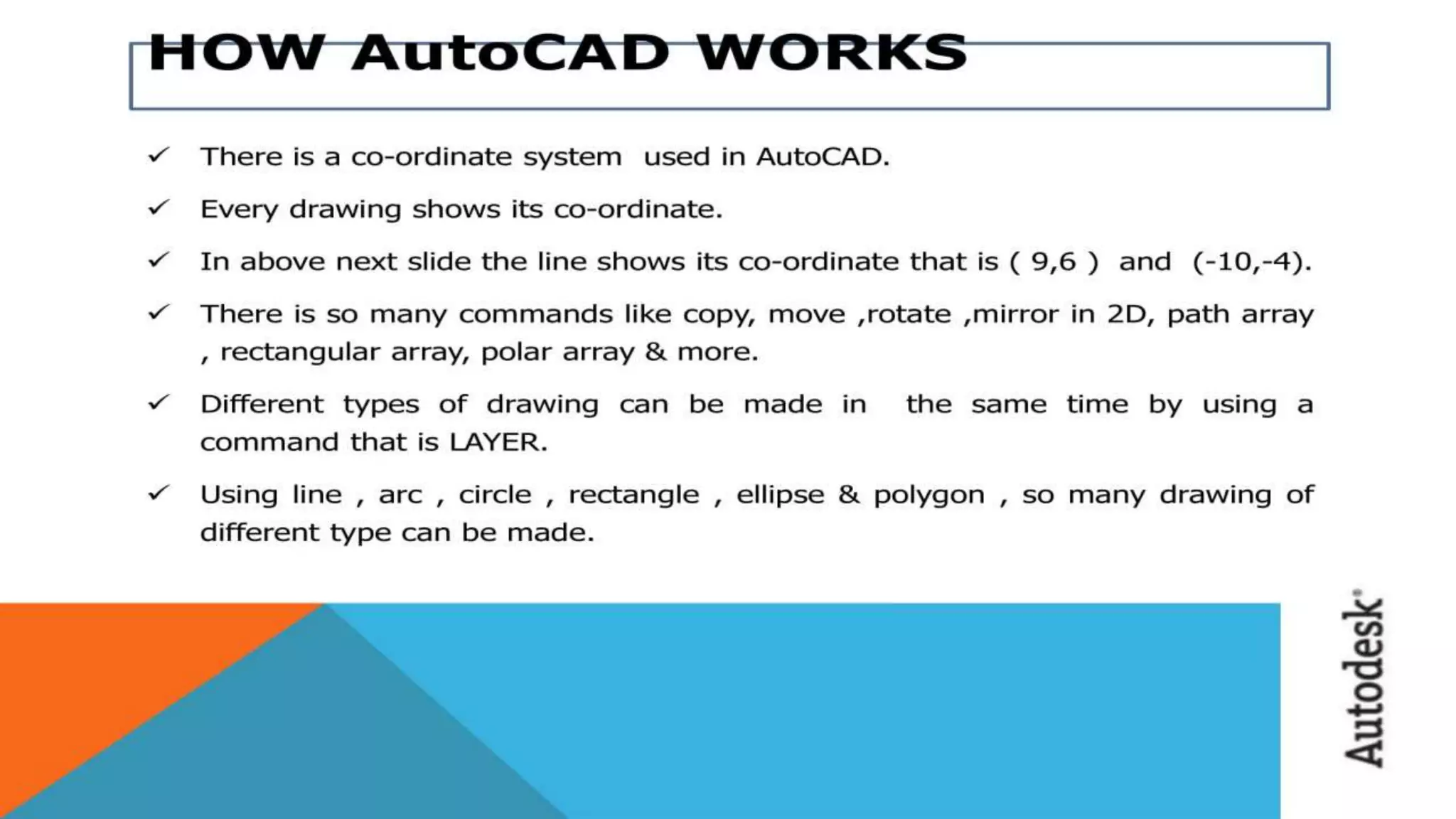 HOW AutoCAD WORKS

✓ There is a co-ordinate system used in AutoCAD.

✓ Every drawing shows its co-ordinate.

✓ In above next slide the line shows its co-ordinate that is ( 9,6 ) and (-10,-4).

✓ There is so many commands like copy, move ,rotate ,mirror in 2D, path array , rectangular array, polar array & more.

✓ Different types of drawing can be made in the same time by using a command that is LAYER.

✓ Using line , arc , circle , rectangle , ellipse & polygon , so many drawing of different type can be made.

Autodesk®